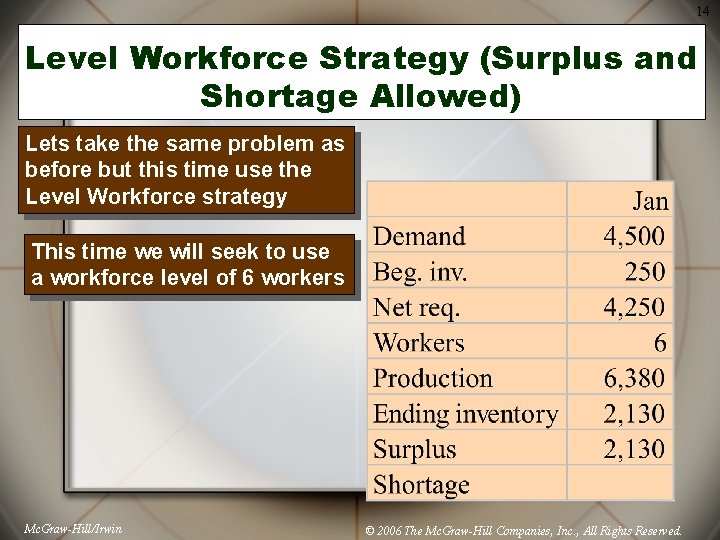 14

Level Workforce Strategy (Surplus and Shortage Allowed)

Lets take the same problem as before but this time use the Level Workforce strategy

This time we will seek to use a workforce level of 6 workers

| | Jan |
|---|---|
| Demand | 4,500 |
| Beg. inv. | 250 |
| Net req. | 4,250 |
| Workers | 6 |
| Production | 6,380 |
| Ending inventory | 2,130 |
| Surplus | 2,130 |
| Shortage | |

McGraw-Hill/Irwin

© 2006 The McGraw-Hill Companies, Inc., All Rights Reserved.